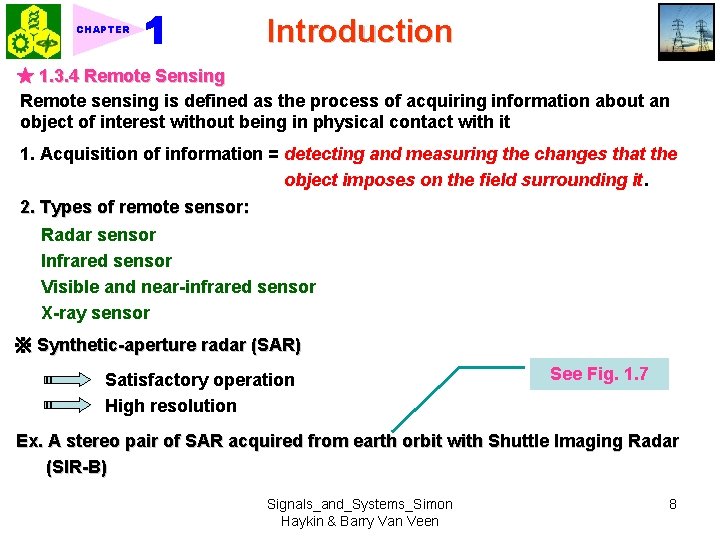 CHAPTER 1 Introduction

★ 1.3.4 Remote Sensing

Remote sensing is defined as the process of acquiring information about an object of interest without being in physical contact with it

1. Acquisition of information = detecting and measuring the changes that the object imposes on the field surrounding it.

2. Types of remote sensor:

Radar sensor

Infrared sensor

Visible and near-infrared sensor

X-ray sensor

※ Synthetic-aperture radar (SAR)

Satisfactory operation

High resolution

See Fig. 1.7

Ex. A stereo pair of SAR acquired from earth orbit with Shuttle Imaging Radar (SIR-B)

Signals_and_Systems_Simon Haykin & Barry Van Veen

8